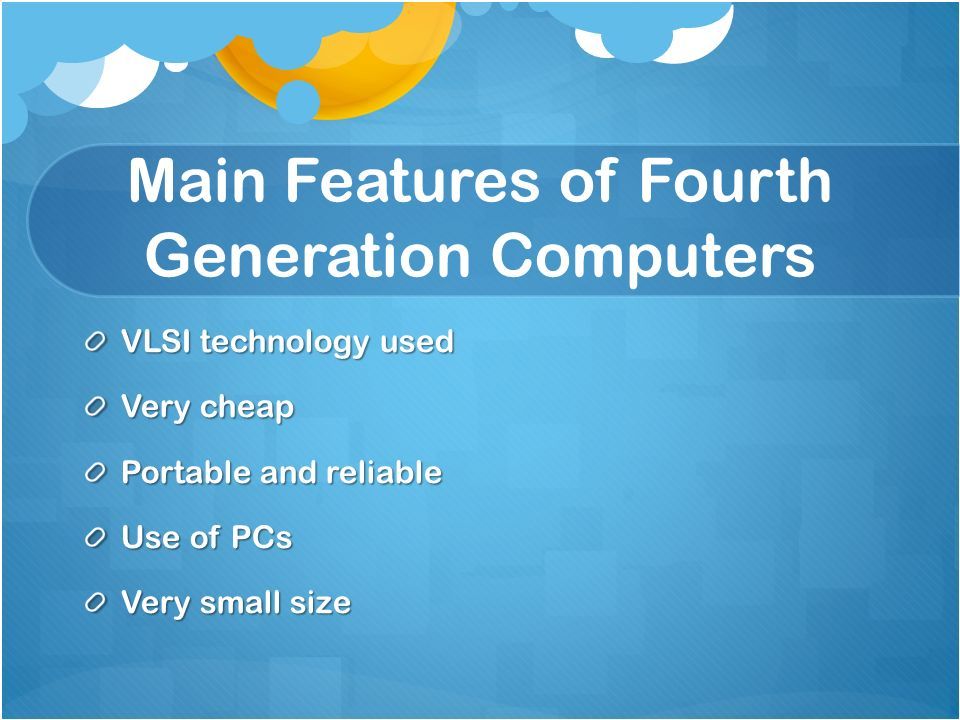 Main Features of Fourth Generation Computers

VLSI technology used

Very cheap

Portable and reliable

Use of PCs

Very small size